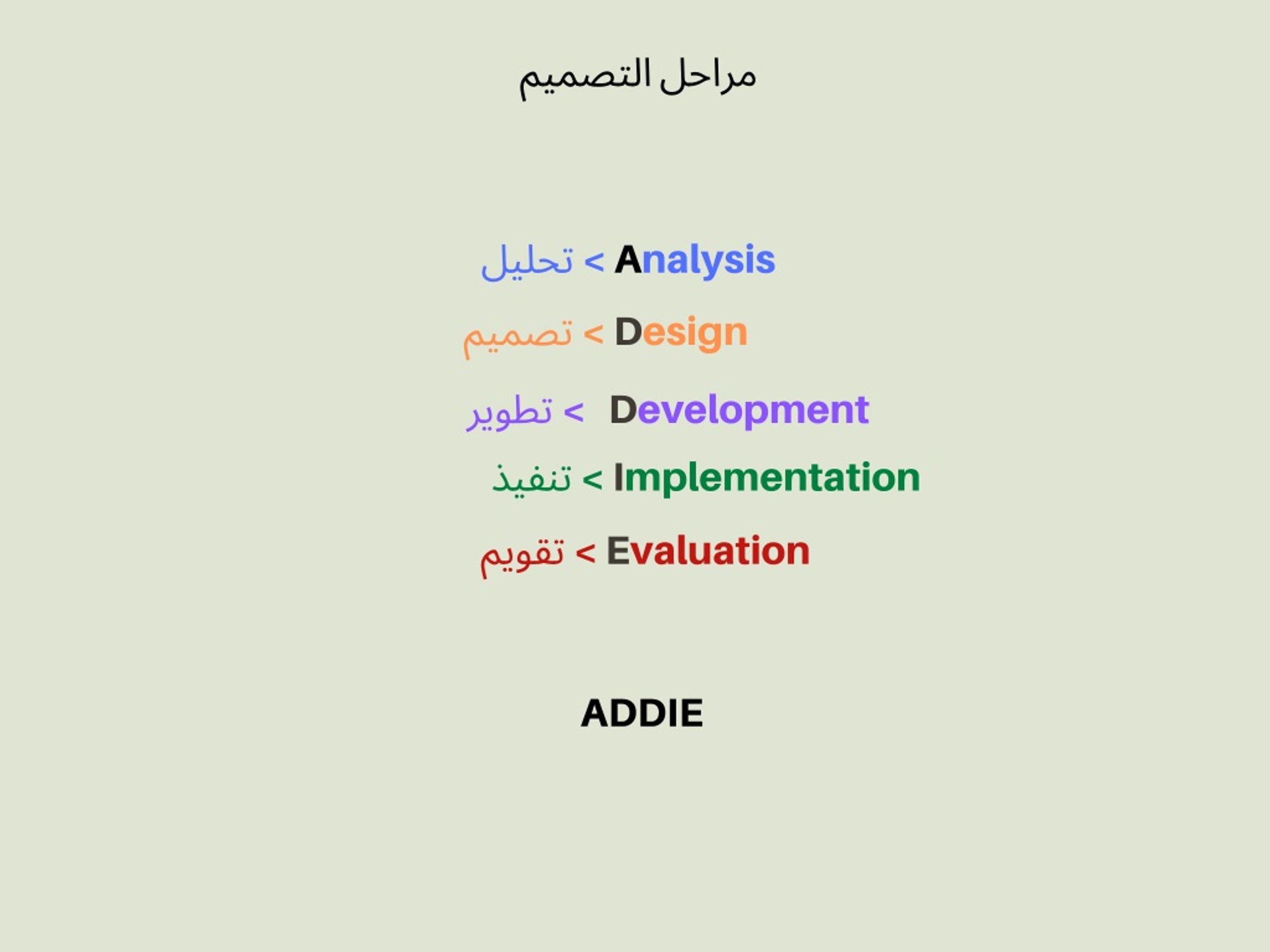 مراحل التصميم

تحليل < Analysis

تصميم < Design

تطوير < Development

تنفيذ < Implementation

تقويم < Evaluation

ADDIE